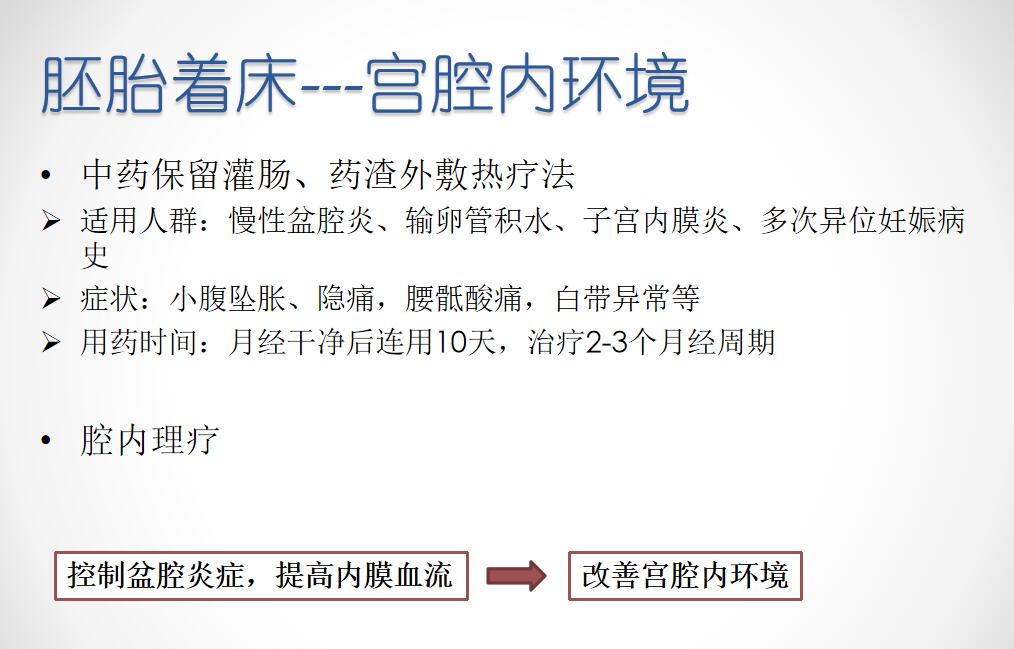 胚胎着床---宫腔内环境

• 中药保留灌肠、药渣外敷热疗法
➢ 适用人群：慢性盆腔炎、输卵管积水、子宫内膜炎、多次异位妊娠病史
➢ 症状：小腹坠胀、隐痛，腰骶酸痛，白带异常等
➢ 用药时间：月经干净后连用10天，治疗2-3个月经周期

• 腔内理疗

控制盆腔炎症，提高内膜血流

改善宫腔内环境